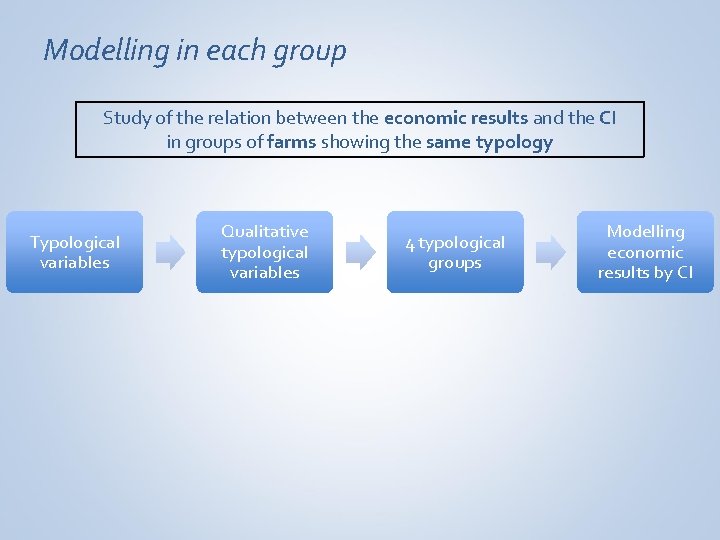 Modelling in each group

Study of the relation between the economic results and the CI in groups of farms showing the same typology

Typological variables

Qualitative typological variables

4 typological groups

Modelling economic results by CI